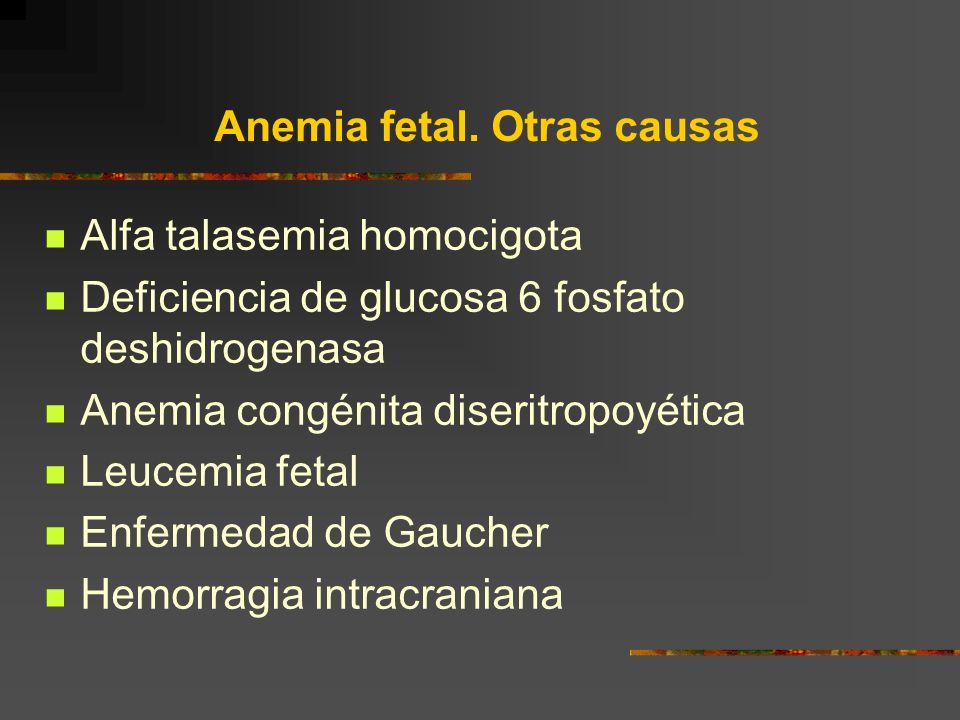 Anemia fetal. Otras causas

- Alfa talasemia homocigota
- Deficiencia de glucosa 6 fosfato deshidrogenasa
- Anemia congénita diseritropoyética
- Leucemia fetal
- Enfermedad de Gaucher
- Hemorragia intracraniana